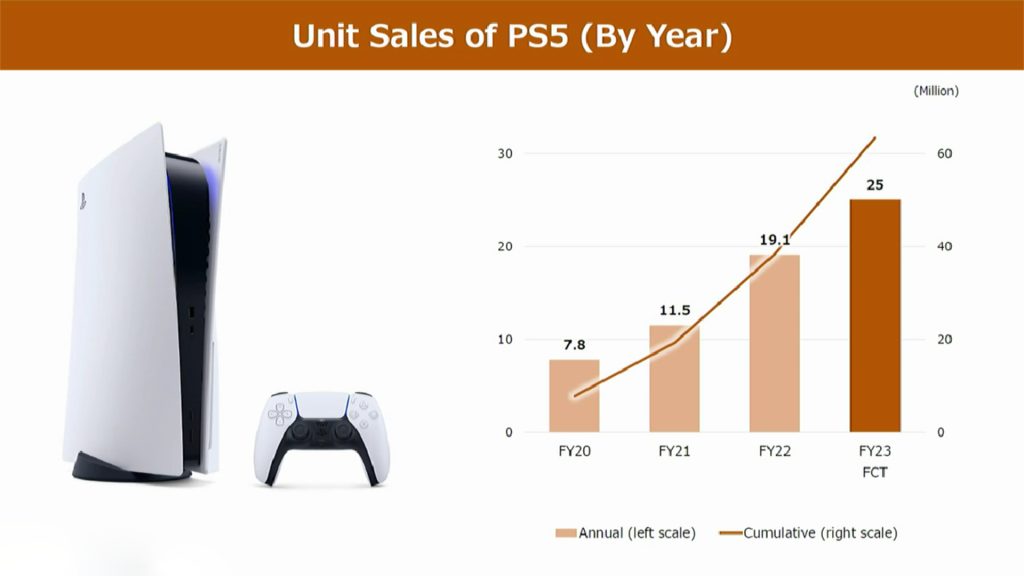 Unit Sales of PS5 (By Year)

(Million)

30
20
10
0

60
40
20
0

7.8
11.5
19.1
25

FY20
FY21
FY22
FY23
FCT

Annual (left scale)
Cumulative (right scale)